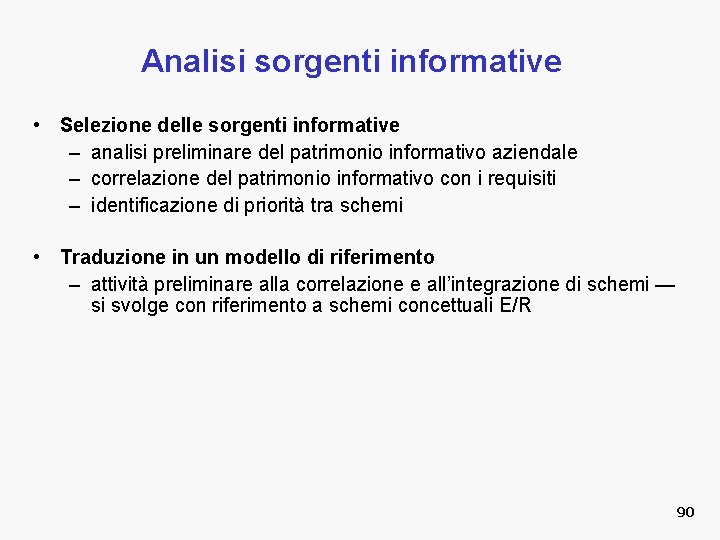 Analisi sorgenti informative

• Selezione delle sorgenti informative
– analisi preliminare del patrimonio informativo aziendale
– correlazione del patrimonio informativo con i requisiti
– identificazione di priorità tra schemi

• Traduzione in un modello di riferimento
– attività preliminare alla correlazione e all'integrazione di schemi — si svolge con riferimento a schemi concettuali E/R

90